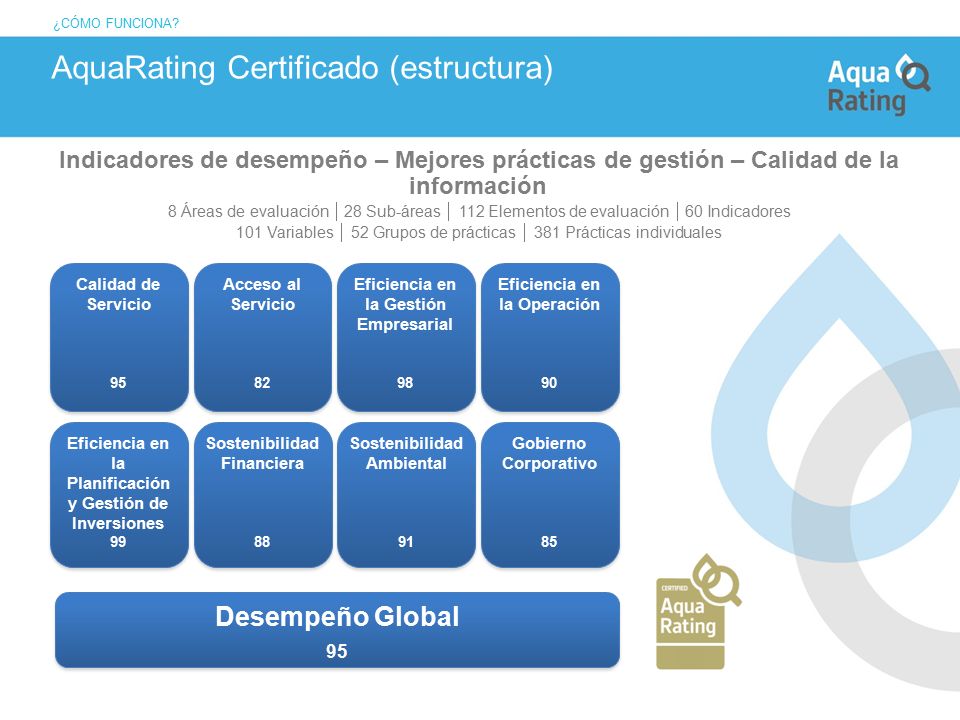 ¿CÓMO FUNCIONA?

AquaRating Certificado (estructura)

Aqua Rating

Indicadores de desempeño – Mejores prácticas de gestión – Calidad de la información

8 Áreas de evaluación | 28 Sub-áreas | 112 Elementos de evaluación | 60 Indicadores
101 Variables | 52 Grupos de prácticas | 381 Prácticas individuales

Calidad de Servicio
95

Acceso al Servicio
82

Eficiencia en la Gestión Empresarial
98

Eficiencia en la Operación
90

Eficiencia en la Planificación y Gestión de Inversiones
99

Sostenibilidad Financiera
88

Sostenibilidad Ambiental
91

Gobierno Corporativo
85

Desempeño Global
95

CERTIFIED
Aqua Rating